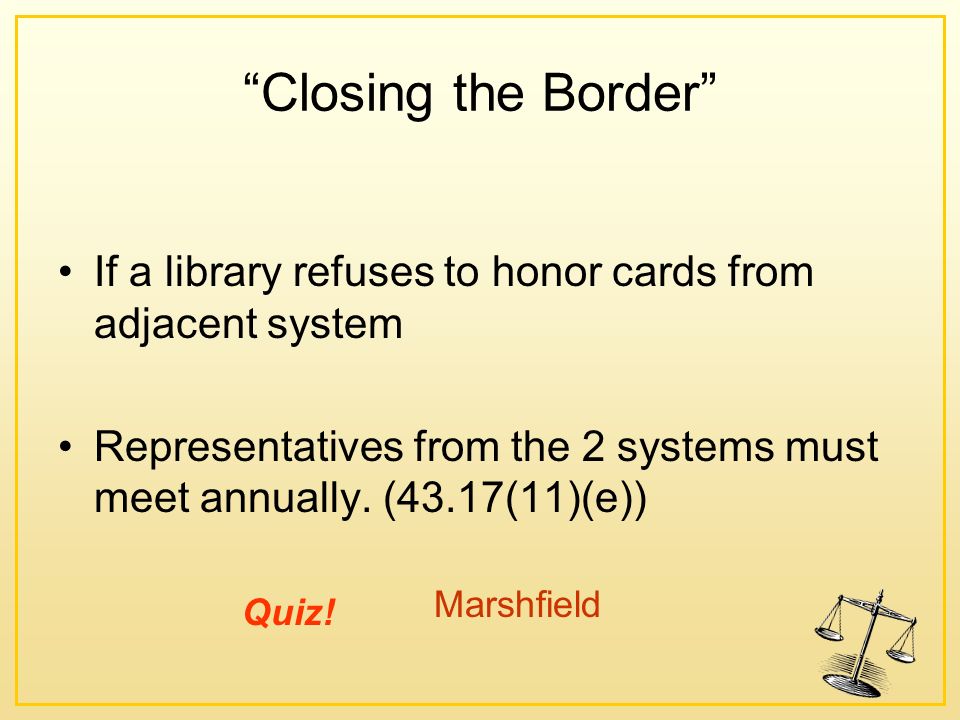 “Closing the Border”

• If a library refuses to honor cards from adjacent system

• Representatives from the 2 systems must meet annually. (43.17(11)(e))

Quiz!

Marshfield